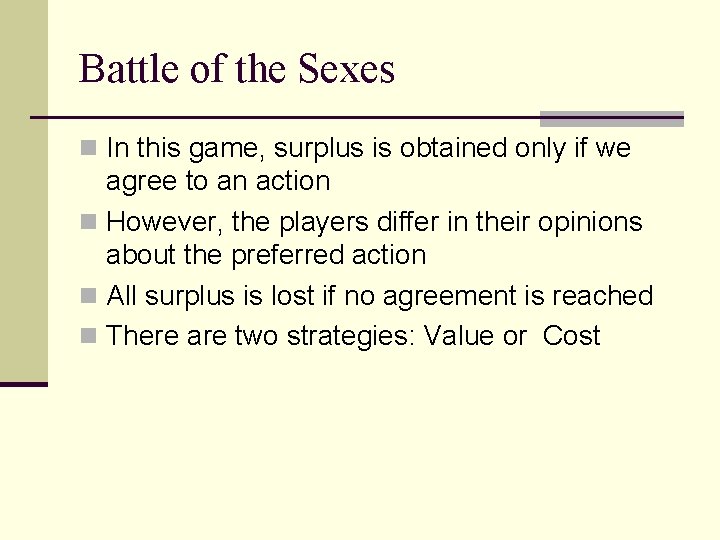 Battle of the Sexes

In this game, surplus is obtained only if we agree to an action

However, the players differ in their opinions about the preferred action

All surplus is lost if no agreement is reached

There are two strategies: Value or  Cost